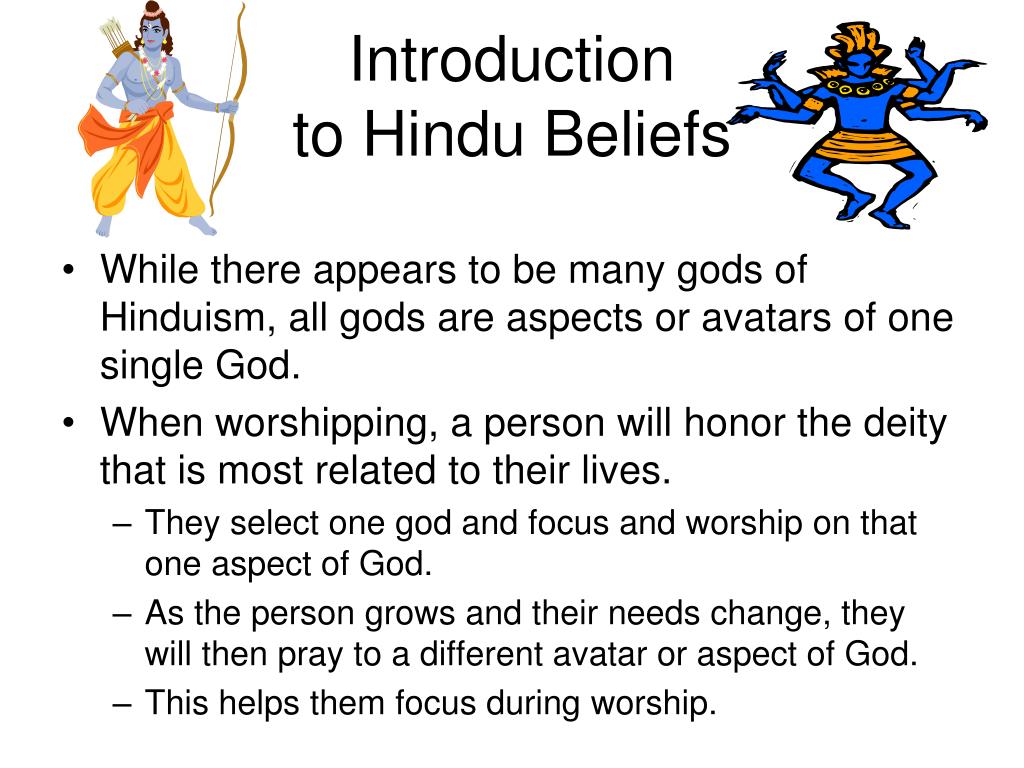 Introduction
to Hindu Beliefs

• While there appears to be many gods of Hinduism, all gods are aspects or avatars of one single God.
• When worshipping, a person will honor the deity that is most related to their lives.
– They select one god and focus and worship on that one aspect of God.
– As the person grows and their needs change, they will then pray to a different avatar or aspect of God.
– This helps them focus during worship.